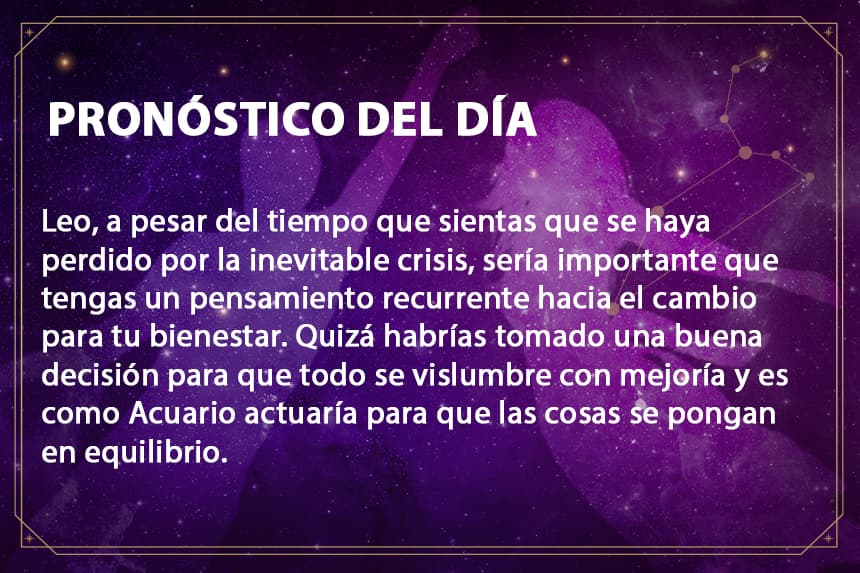 PRONÓSTICO DEL DÍA

Leo, a pesar del tiempo que sientas que se haya perdido por la inevitable crisis, sería importante que tengas un pensamiento recurrente hacia el cambio para tu bienestar. Quizá habrías tomado una buena decisión para que todo se vislumbre con mejoría y es como Acuario actuaría para que las cosas se pongan en equilibrio.